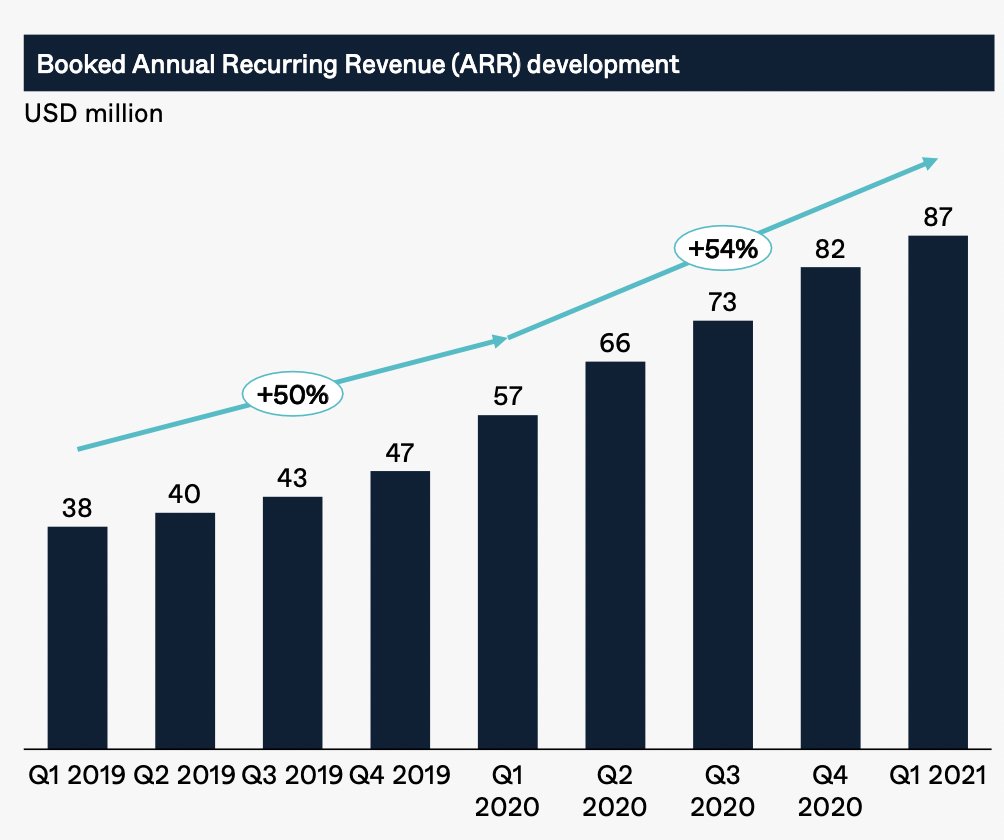 Booked Annual Recurring Revenue (ARR) development

USD million

+50%

+54%

38
40
43
47
57
66
73
82
87

Q1 2019 Q2 2019 Q3 2019 Q4 2019 Q1 2020 Q2 2020 Q3 2020 Q4 2020 Q1 2021